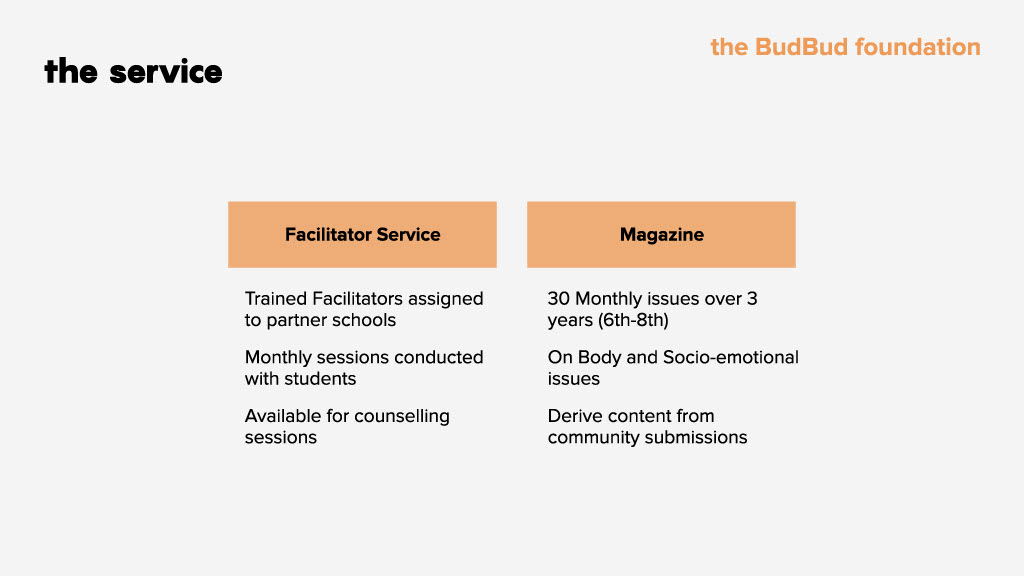 the service

the BudBud foundation

Facilitator Service

Trained Facilitators assigned to partner schools

Monthly sessions conducted with students

Available for counselling sessions

Magazine

30 Monthly issues over 3 years (6th-8th)

On Body and Socio-emotional issues

Derive content from community submissions